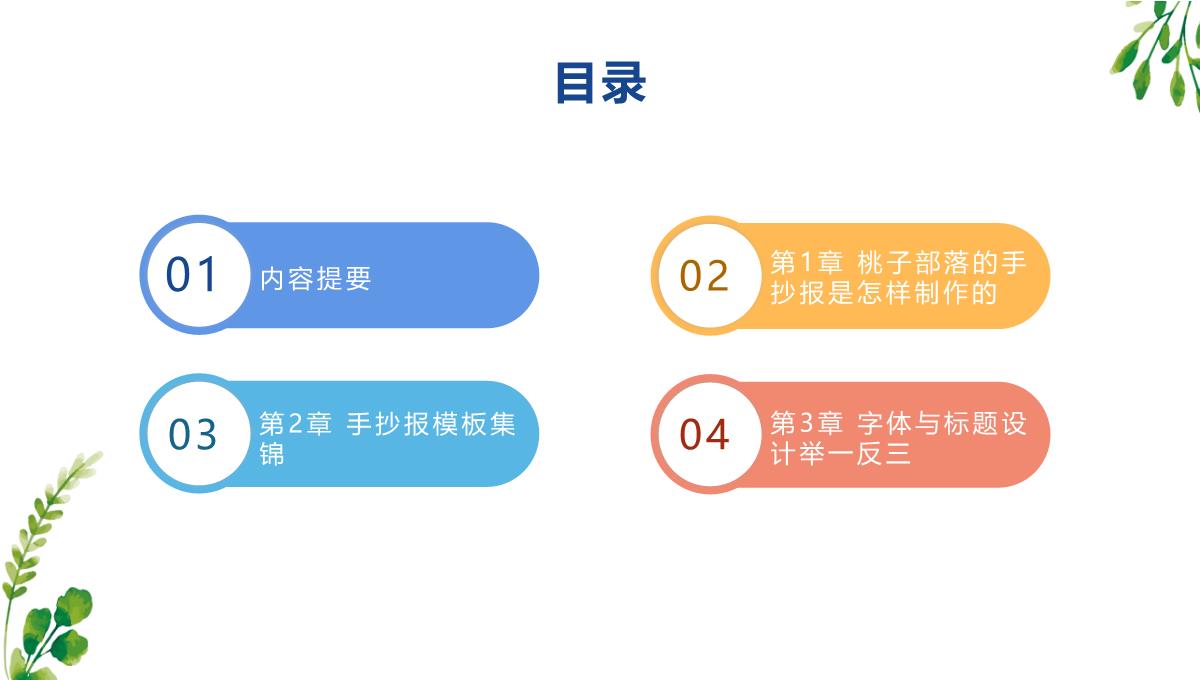 目录

01 内容提要

02 第1章 桃子部落的手抄报是怎样制作的

03 第2章 手抄报模板集锦

04 第3章 字体与标题设计举一反三